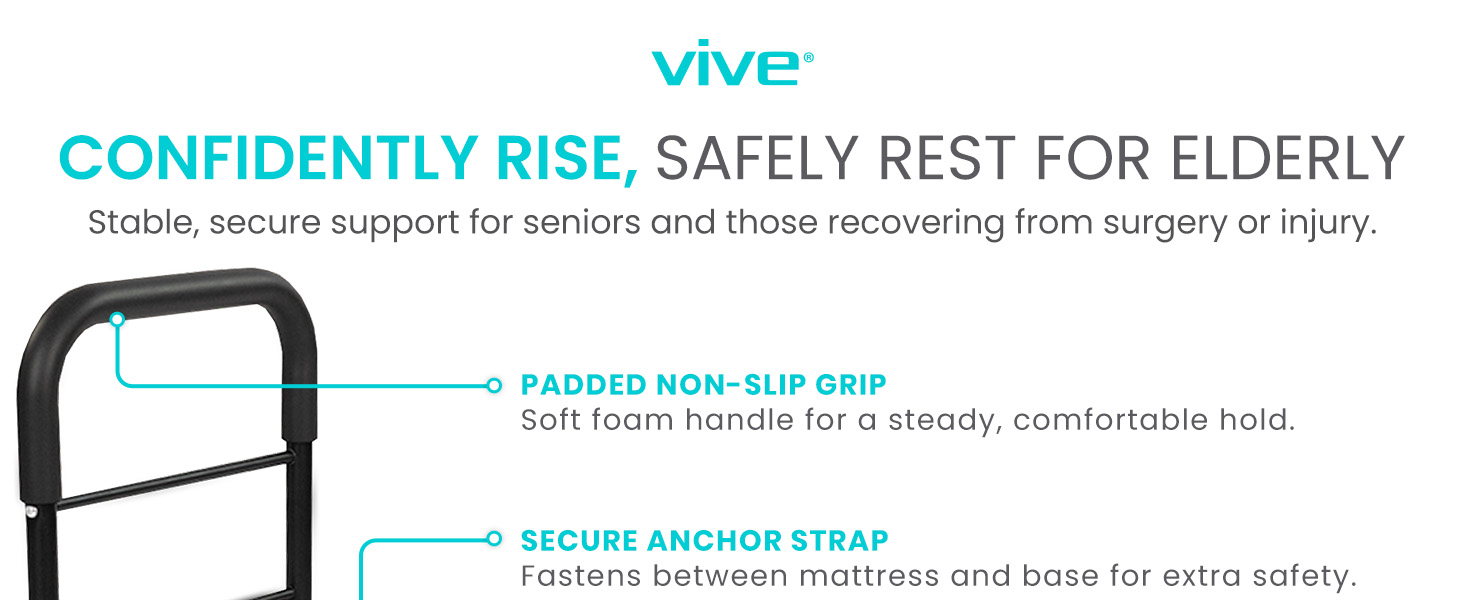 vive®

CONFIDENTLY RISE, SAFELY REST FOR ELDERLY

Stable, secure support for seniors and those recovering from surgery or injury.

PADDED NON-SLIP GRIP
Soft foam handle for a steady, comfortable hold.

SECURE ANCHOR STRAP
Fastens between mattress and base for extra safety.